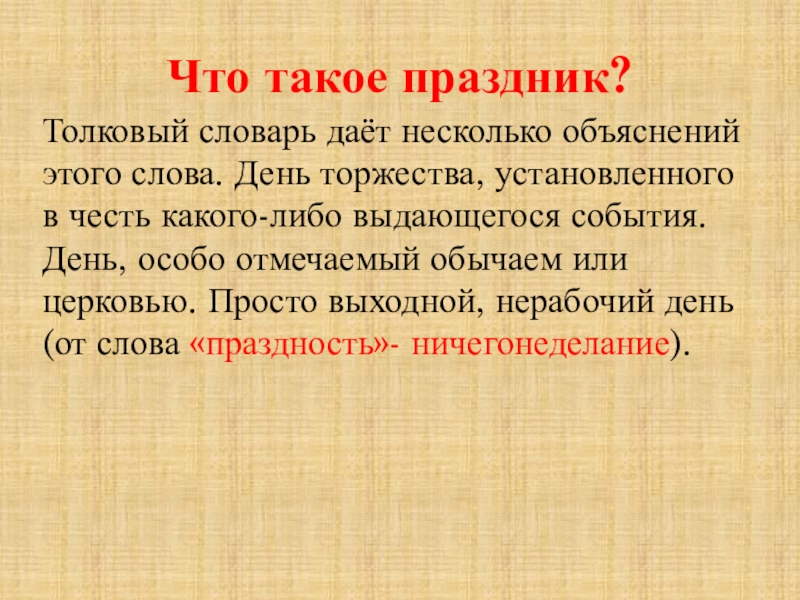 Что такое праздник?

Толковый словарь даёт несколько объяснений этого слова. День торжества, установленного в честь какого-либо выдающегося события. День, особо отмечаемый обычаем или церковью. Просто выходной, нерабочий день (от слова «праздность»- ничегонеделание).